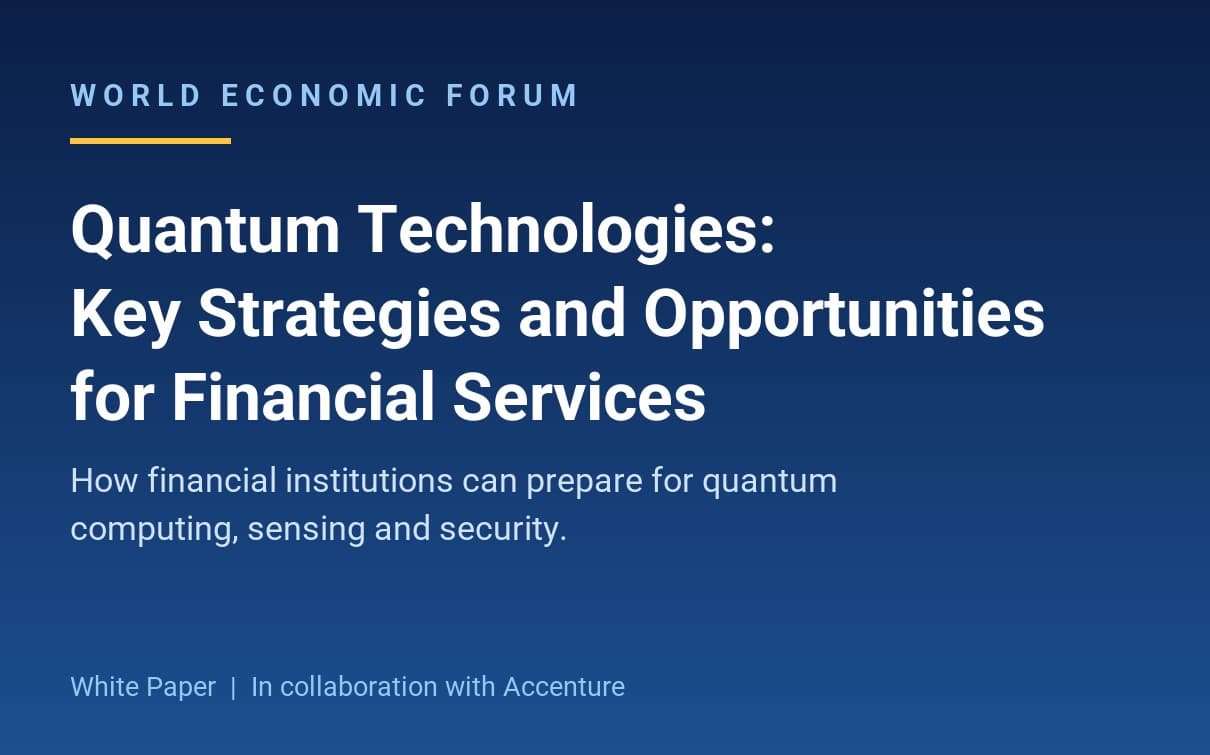 WORLD ECONOMIC FORUM

Quantum Technologies: Key Strategies and Opportunities for Financial Services

How financial institutions can prepare for quantum computing, sensing and security.

White Paper | In collaboration with Accenture